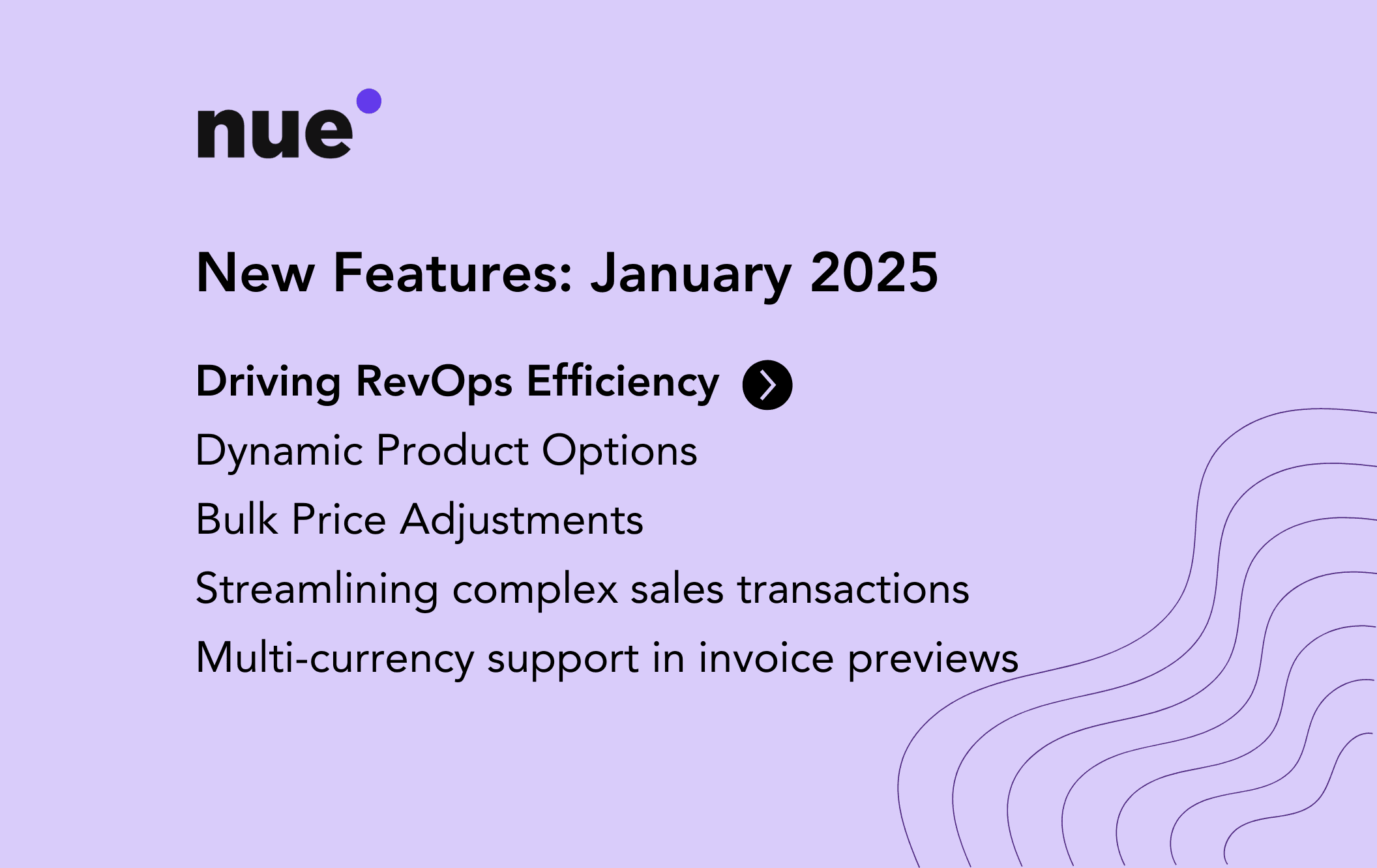 nue

New Features: January 2025

Driving RevOps Efficiency

Dynamic Product Options

Bulk Price Adjustments

Streamlining complex sales transactions

Multi-currency support in invoice previews